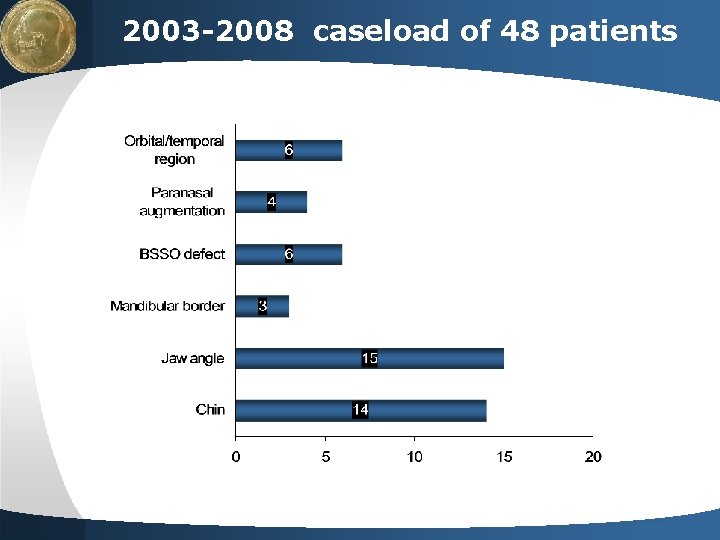 2003-2008 caseload of 48 patients

Orbital/temporal region
6
Paranasal augmentation
4
BSSO defect
6
Mandibular border
3
Jaw angle
15
Chin
14

0
5
10
15
20